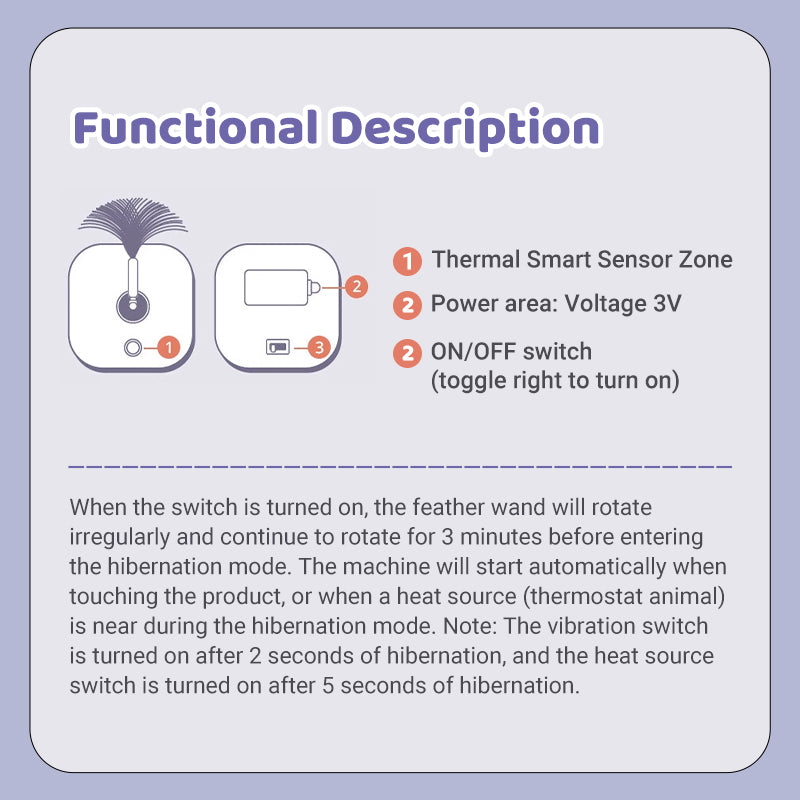 Functional Description

1

2

3

1 Thermal Smart Sensor Zone

2 Power area: Voltage 3V

2 ON/OFF switch (toggle right to turn on)

When the switch is turned on, the feather wand will rotate irregularly and continue to rotate for 3 minutes before entering the hibernation mode. The machine will start automatically when touching the product, or when a heat source (thermostat animal) is near during the hibernation mode. Note: The vibration switch is turned on after 2 seconds of hibernation, and the heat source switch is turned on after 5 seconds of hibernation.